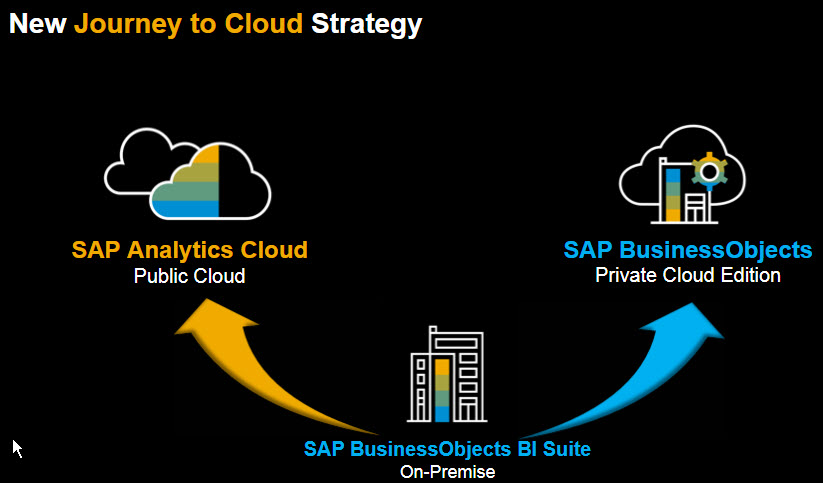 New Journey to Cloud Strategy

SAP Analytics Cloud
Public Cloud

SAP BusinessObjects
Private Cloud Edition

SAP BusinessObjects BI Suite
On-Premise